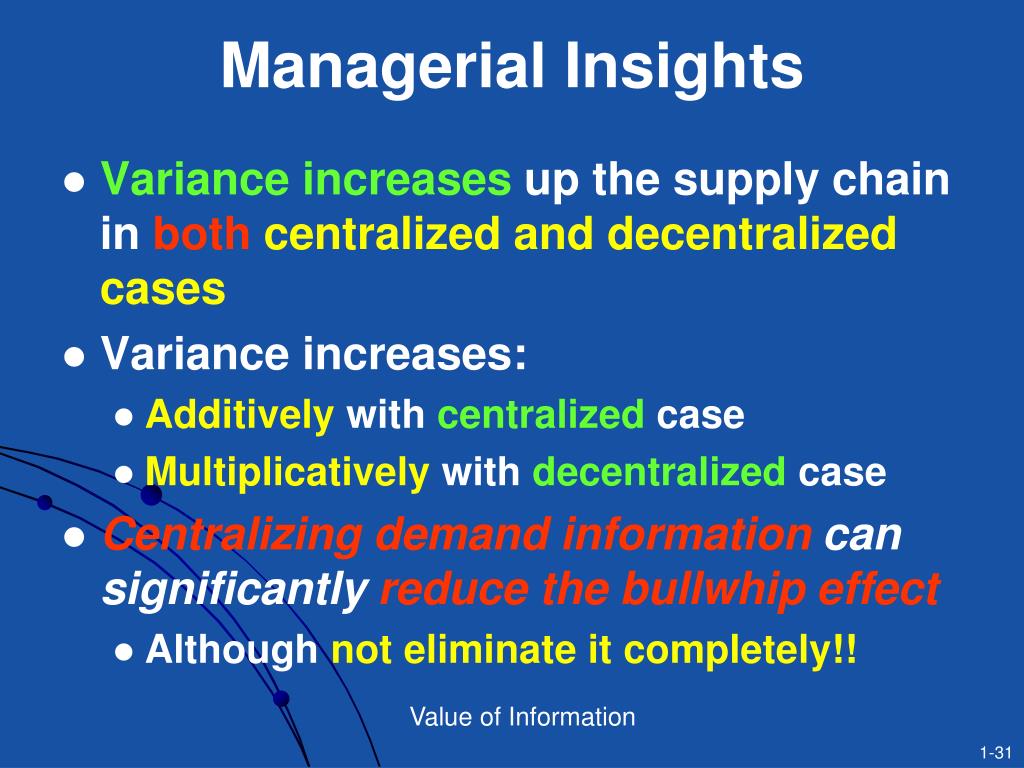 Managerial Insights

● Variance increases up the supply chain in both centralized and decentralized cases

● Variance increases:

● Additively with centralized case

● Multiplicatively with decentralized case

● Centralizing demand information can significantly reduce the bullwhip effect

● Although not eliminate it completely!!

Value of Information

1-31